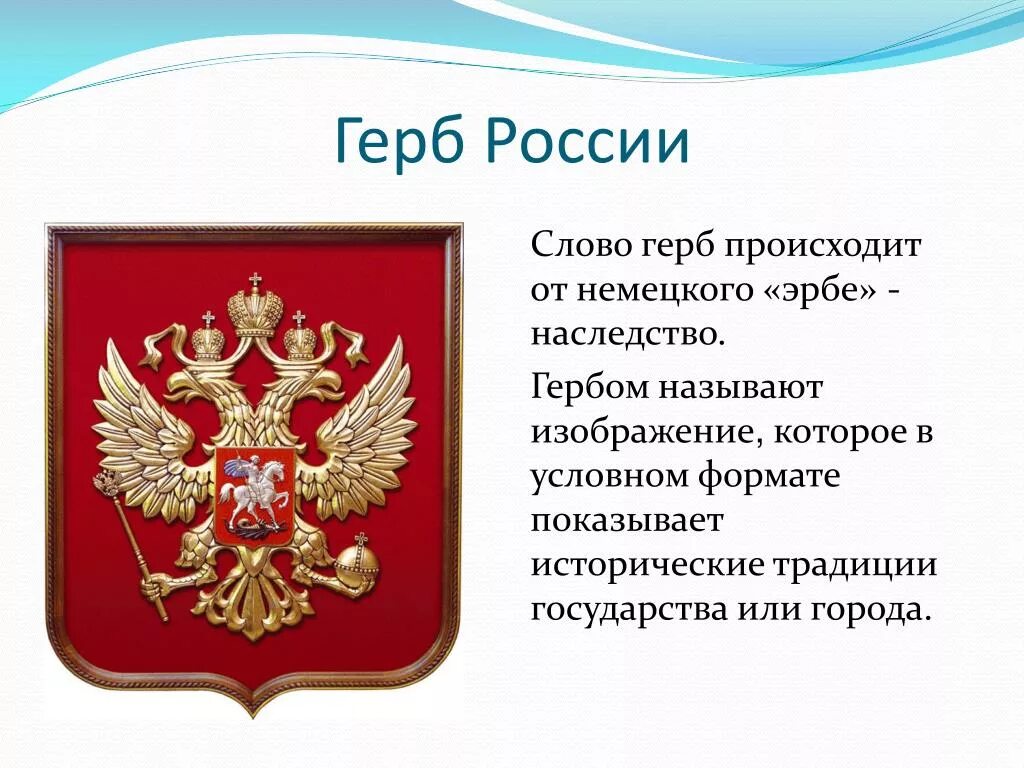 Герб России

Слово герб происходит от немецкого «эрбе» - наследство.

Гербом называют изображение, которое в условном формате показывает исторические традиции государства или города.